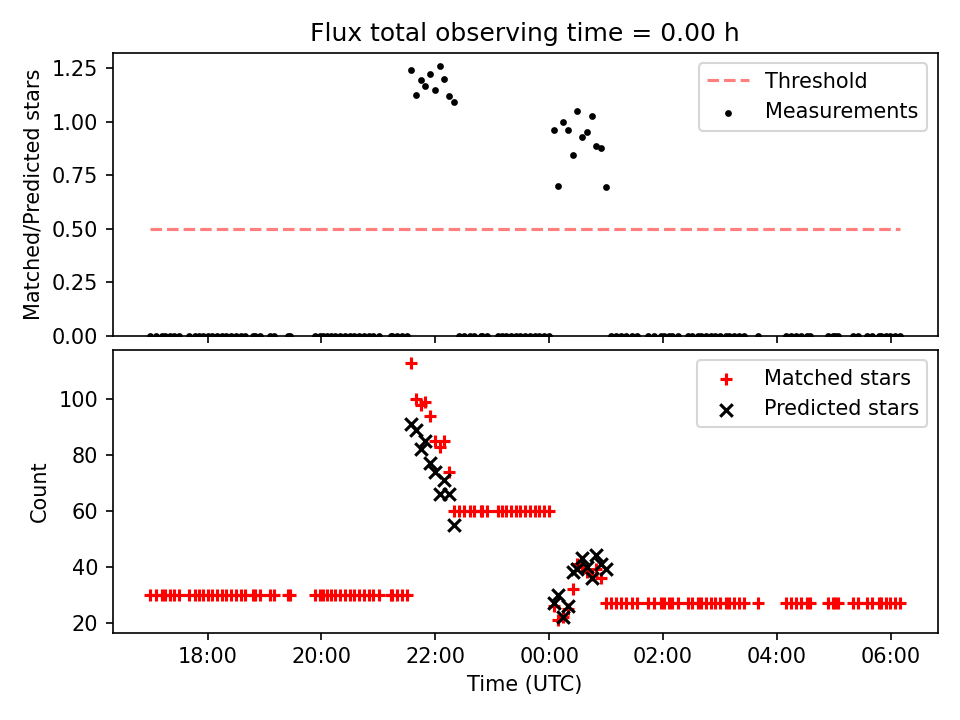 Flux total observing time = 0.00 h

Matched/Predicted stars

1.25
1.00
0.75
0.50
0.25
0.00

Threshold
Measurements

Count

100
80
60
40
20

Matched stars
Predicted stars

18:00
20:00
22:00
00:00
02:00
04:00
06:00

Time (UTC)